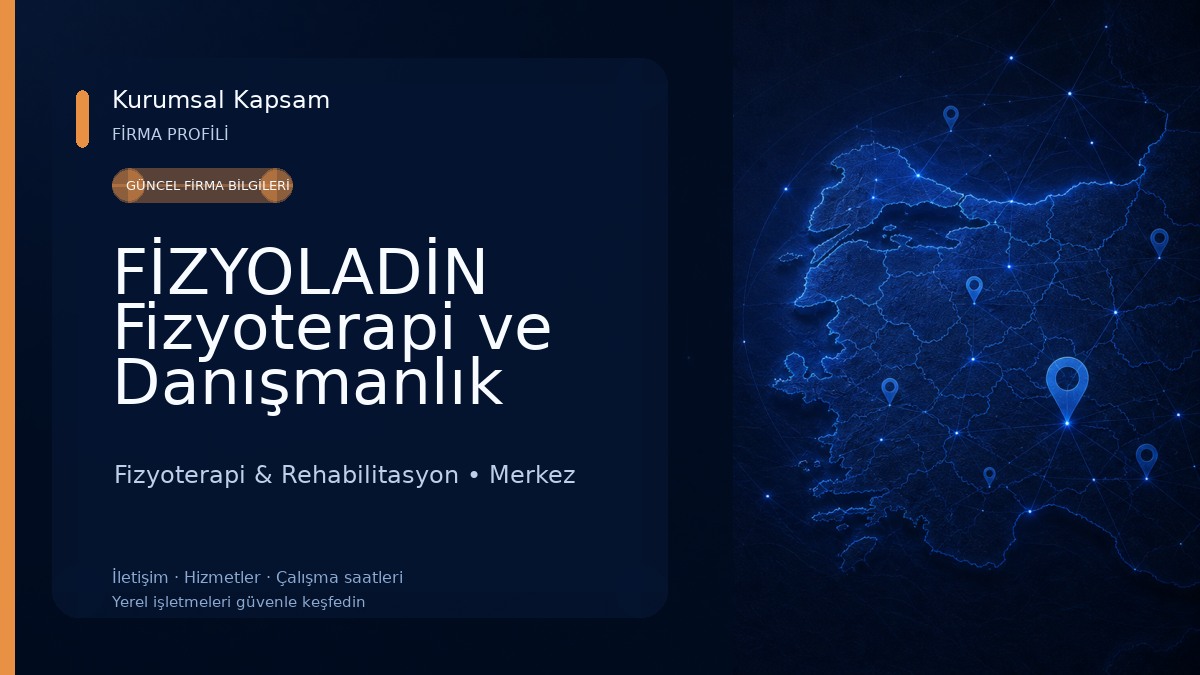 Kurumsal Kapsam
FİRMA PROFİLİ

GÜNCEL FİRMA BİLGİLERİ

FİZYOLADİN Fizyoterapi ve Danışmanlık

Fizyoterapi & Rehabilitasyon • Merkez

İletişim · Hizmetler · Çalışma saatleri
Yerel işletmeleri güvenle keşfedin